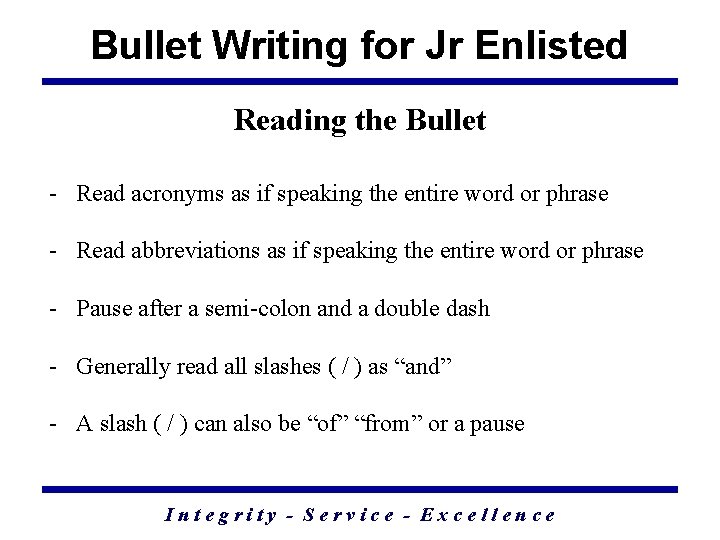 Bullet Writing for Jr Enlisted

Reading the Bullet

- Read acronyms as if speaking the entire word or phrase

- Read abbreviations as if speaking the entire word or phrase

- Pause after a semi-colon and a double dash

- Generally read all slashes ( / ) as “and”

- A slash ( / ) can also be “of” “from” or a pause

Integrity - Service - Excellence